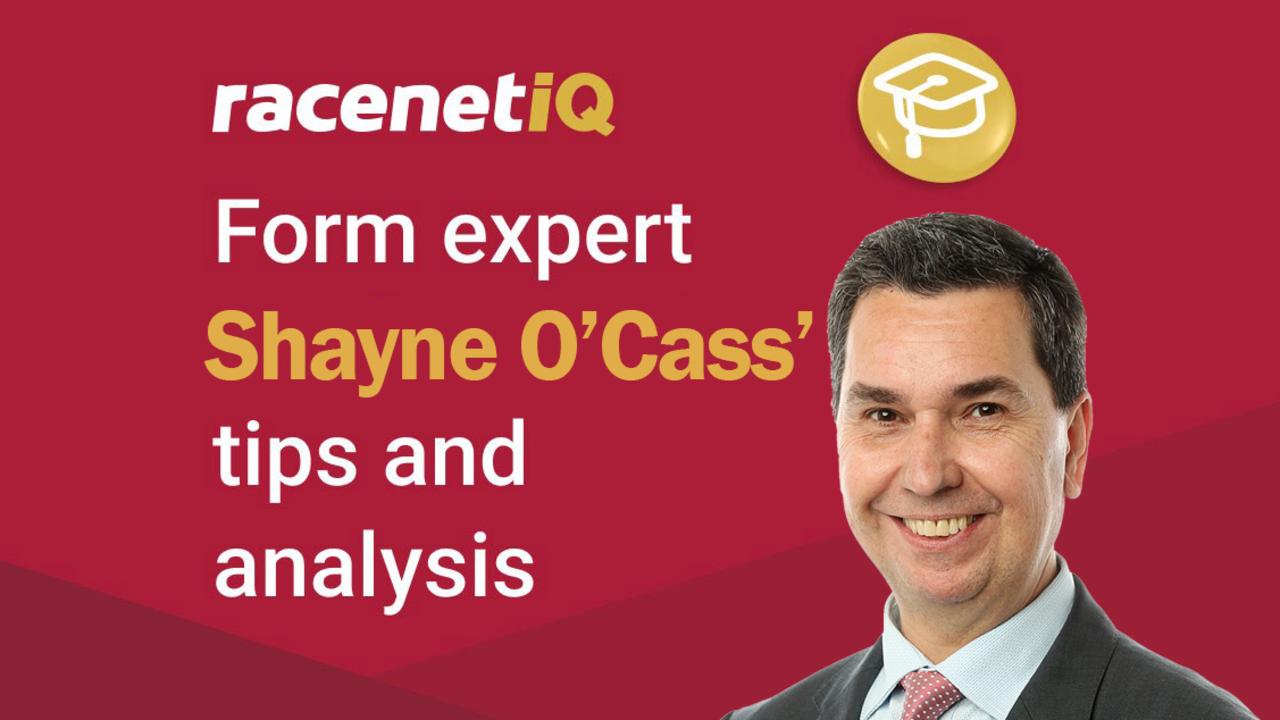 racenetiQ

Form expert Shayne O’Cass’ tips and analysis